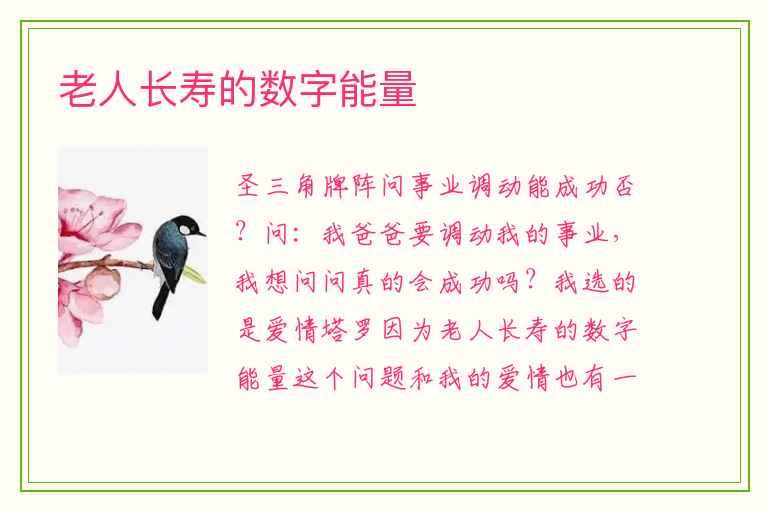 老人长寿的数字能量

圣三角牌阵问事业调动能成功否？问：我爸爸要调动我的事业，我想问问真的会成功吗？我选的是爱情塔罗因为老人长寿的数字能量这个问题和我的爱情也有一